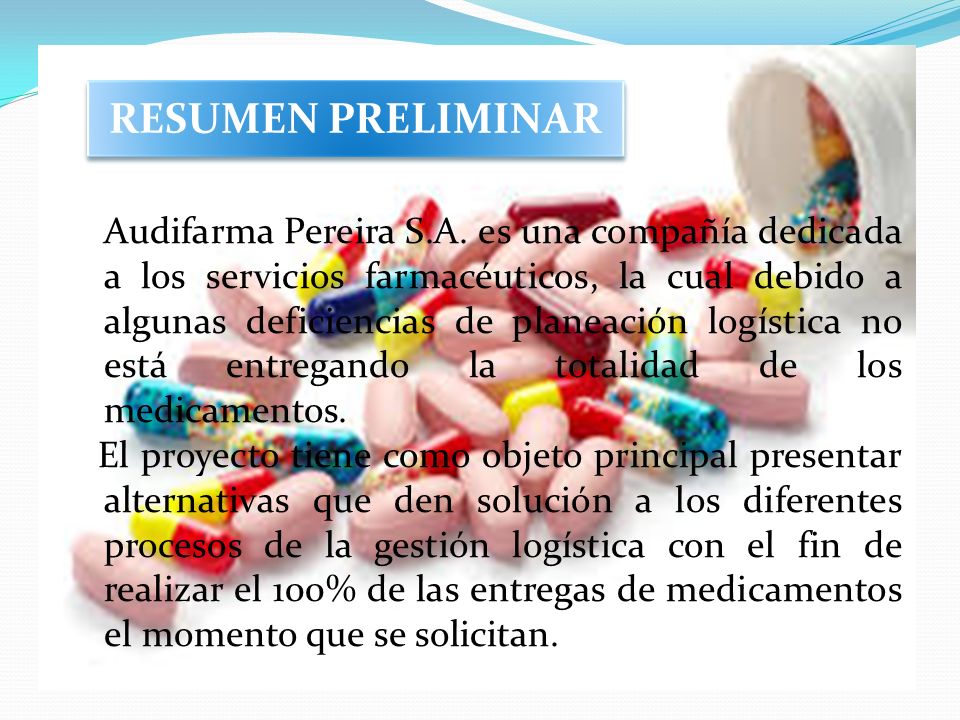 RESUMEN PRELIMINAR

Audifarma Pereira S.A. es una compañía dedicada a los servicios farmacéuticos, la cual debido a algunas deficiencias de planeación logística no está entregando la totalidad de los medicamentos.

El proyecto tiene como objeto principal presentar alternativas que den solución a los diferentes procesos de la gestión logística con el fin de realizar el 100% de las entregas de medicamentos el momento que se solicitan.